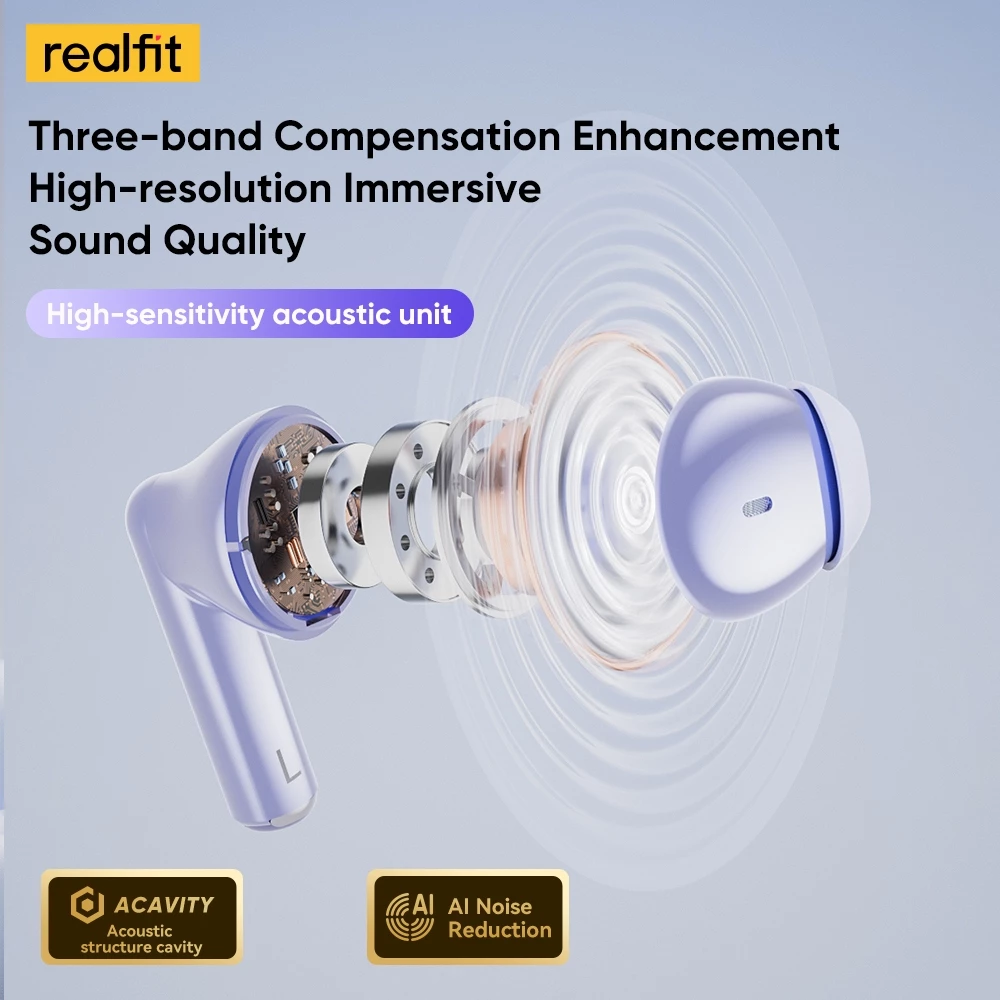 realfit

Three-band Compensation Enhancement
High-resolution Immersive
Sound Quality

High-sensitivity acoustic unit

L

ACAVITY
Acoustic structure cavity

AI
AI Noise Reduction